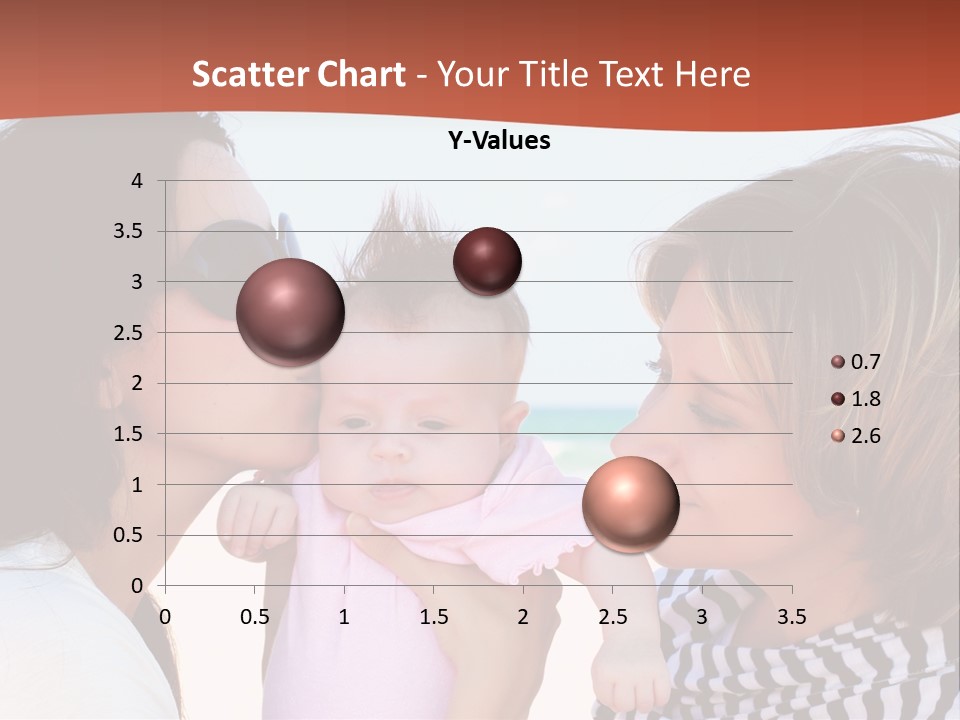 Scatter Chart - Your Title Text Here

Y-Values

4
3.5
3
2.5
2
1.5
1
0.5
0

0 0.5 1 1.5 2 2.5 3 3.5

0.7
1.8
2.6